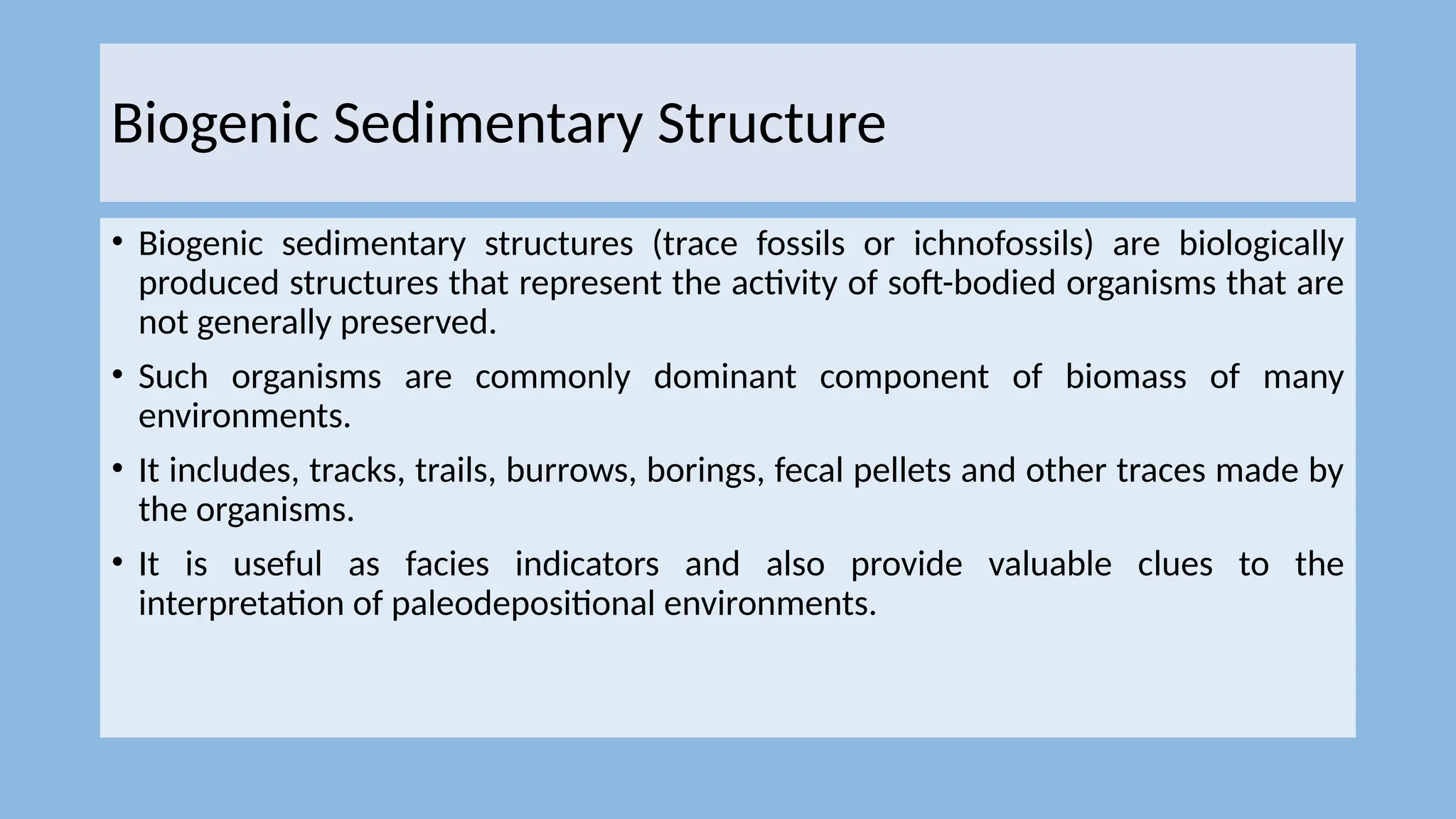 Biogenic Sedimentary Structure

• Biogenic sedimentary structures (trace fossils or ichnofossils) are biologically produced structures that represent the activity of soft-bodied organisms that are not generally preserved.

• Such organisms are commonly dominant component of biomass of many environments.

• It includes, tracks, trails, burrows, borings, fecal pellets and other traces made by the organisms.

• It is useful as facies indicators and also provide valuable clues to the interpretation of paleodepositional environments.